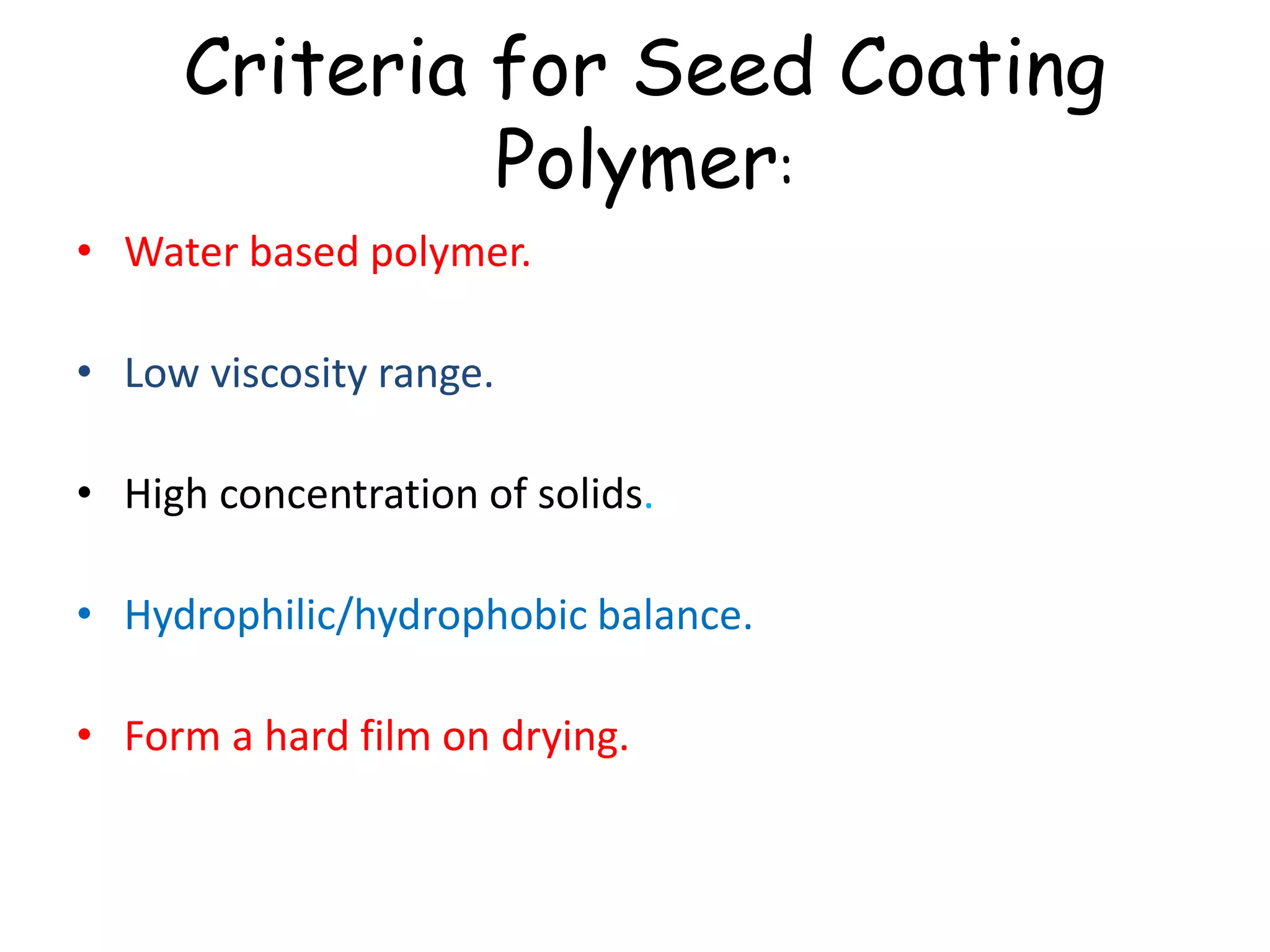 Criteria for Seed Coating Polymer:

• Water based polymer.

• Low viscosity range.

• High concentration of solids.

• Hydrophilic/hydrophobic balance.

• Form a hard film on drying.